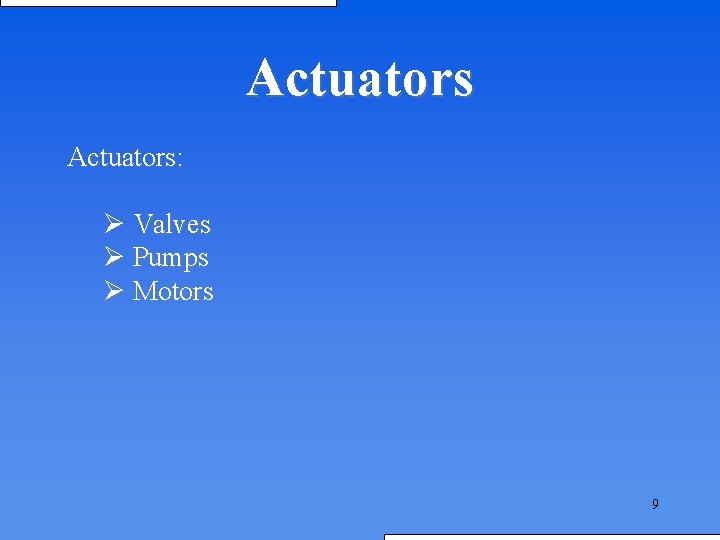 Actuators

Actuators:

➢ Valves
➢ Pumps
➢ Motors

9